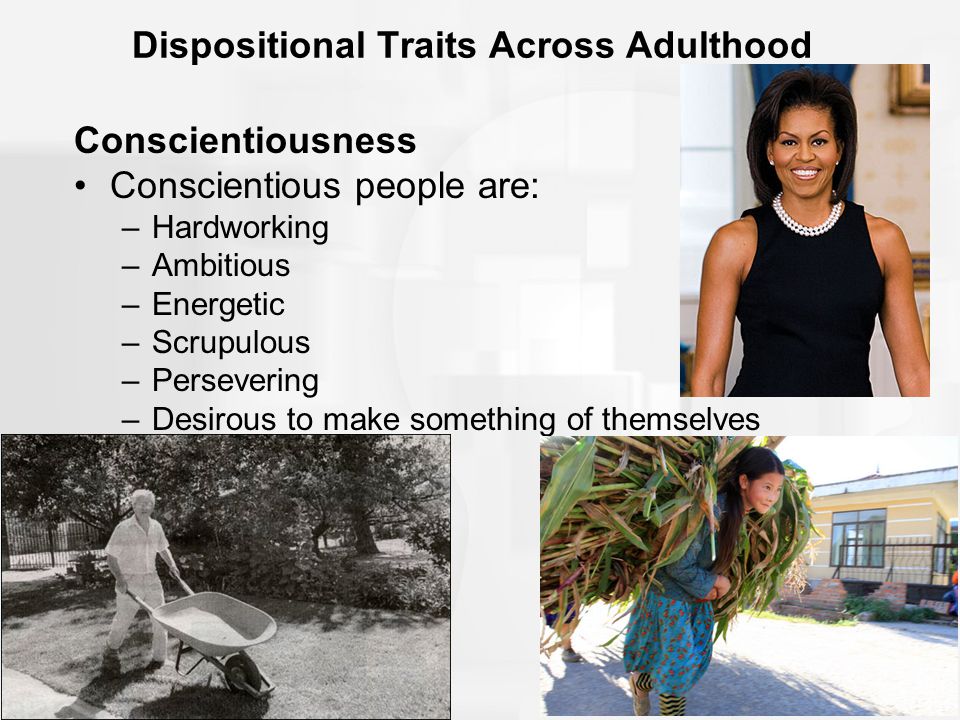 Dispositional Traits Across Adulthood

Conscientiousness

• Conscientious people are:
  – Hardworking
  – Ambitious
  – Energetic
  – Scrupulous
  – Persevering
  – Desirous to make something of themselves